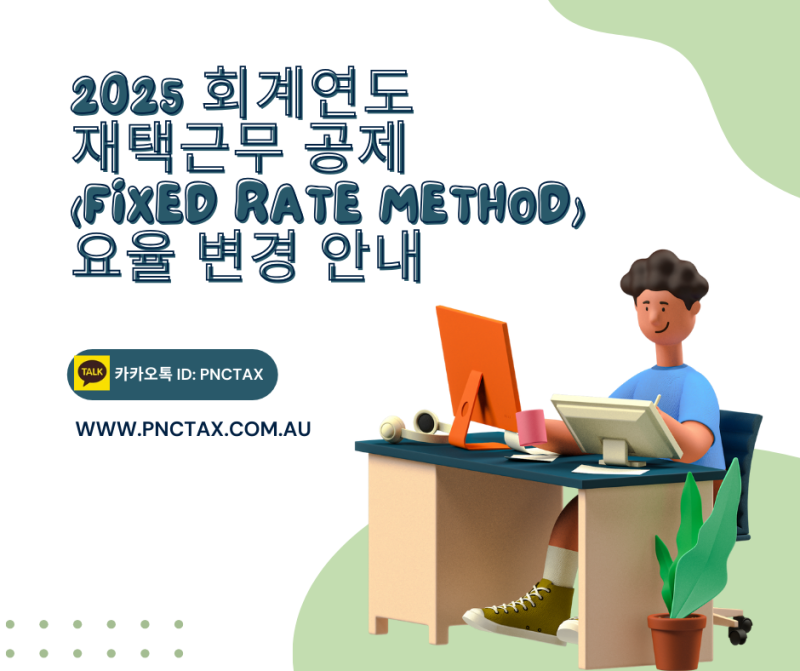 2025 회계연도
재택근무 공제
(FIXED RATE METHOD)
요율 변경 안내

TALK 카카오톡 ID: PNCTAX

WWW.PNCTAX.COM.AU